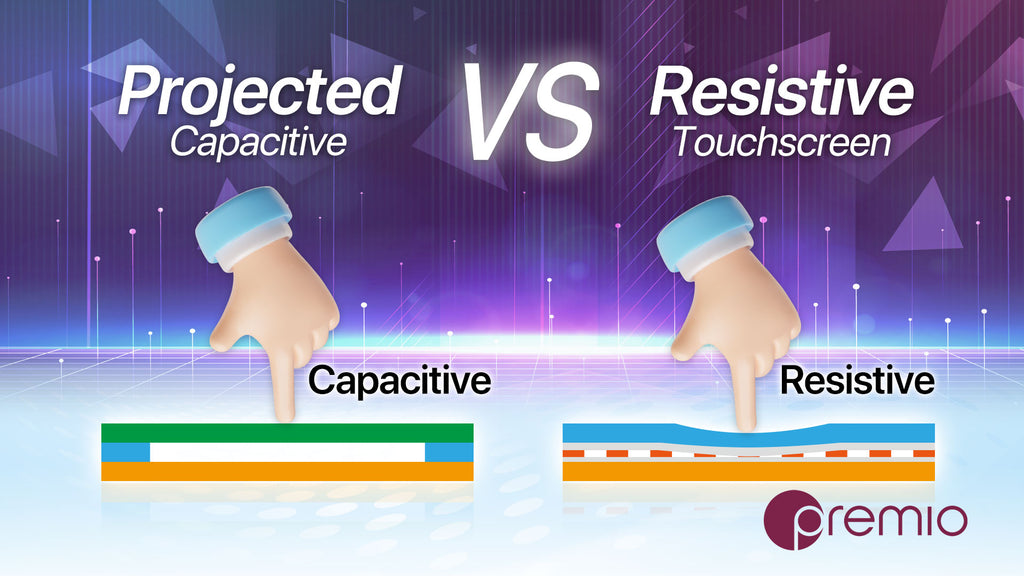 Projected Capacitive

VS

Resistive Touchscreen

Capacitive

Resistive

premio